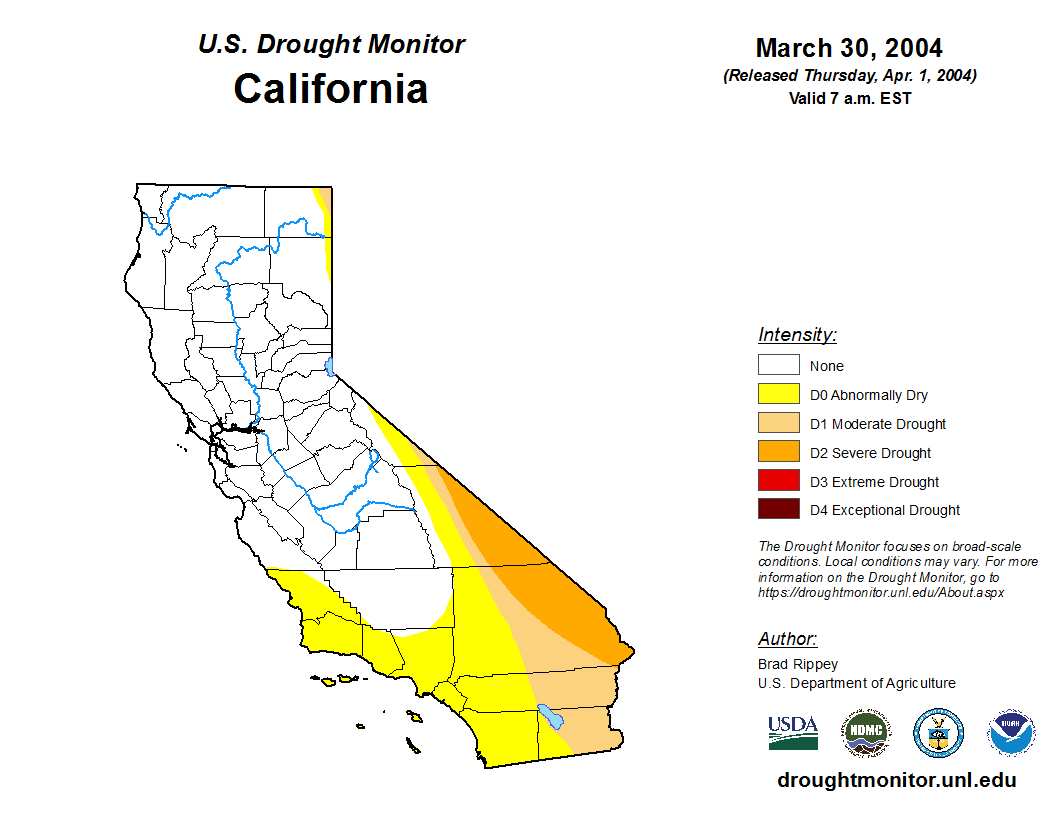 U.S. Drought Monitor
California

March 30, 2004
(Released Thursday, Apr. 1, 2004)
Valid 7 a.m. EST

Intensity:
None
D0 Abnormally Dry
D1 Moderate Drought
D2 Severe Drought
D3 Extreme Drought
D4 Exceptional Drought

The Drought Monitor focuses on broad-scale conditions. Local conditions may vary. For more information on the Drought Monitor, go to https://droughtmonitor.unl.edu/About.aspx

Author:
Brad Rippey
U.S. Department of Agriculture

USDA
NDMC
NOAA

droughtmonitor.unl.edu